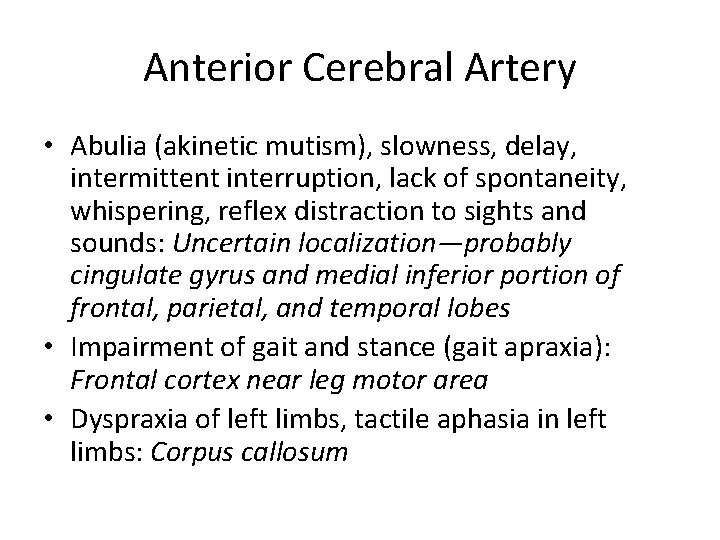 Anterior Cerebral Artery

• Abulia (akinetic mutism), slowness, delay, intermittent interruption, lack of spontaneity, whispering, reflex distraction to sights and sounds: Uncertain localization—probably cingulate gyrus and medial inferior portion of frontal, parietal, and temporal lobes

• Impairment of gait and stance (gait apraxia): Frontal cortex near leg motor area

• Dyspraxia of left limbs, tactile aphasia in left limbs: Corpus callosum